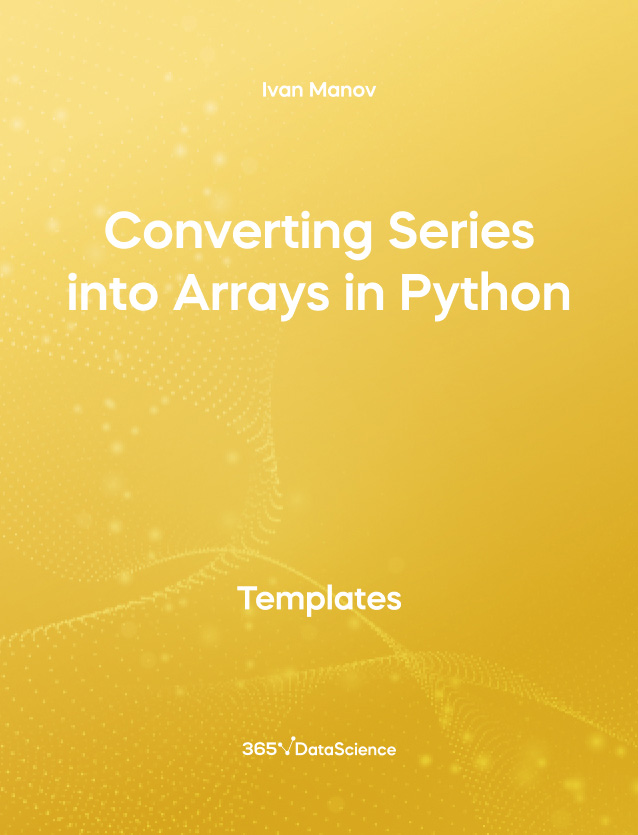 Ivan Manov

Converting Series into Arrays in Python

Templates

365√DataScience